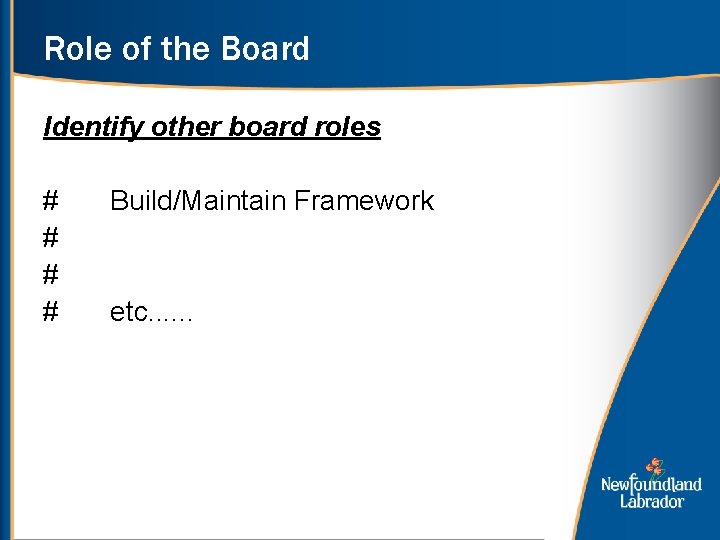 Role of the Board

Identify other board roles

# Build/Maintain Framework
#
#
# etc......

Newfoundland Labrador